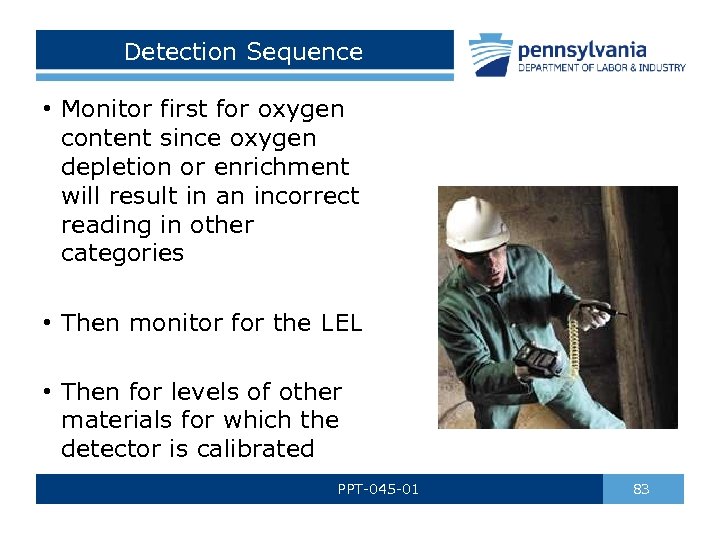 Detection Sequence

pennsylvania
DEPARTMENT OF LABOR & INDUSTRY

• Monitor first for oxygen content since oxygen depletion or enrichment will result in an incorrect reading in other categories

• Then monitor for the LEL

• Then for levels of other materials for which the detector is calibrated

PPT-045-01

83